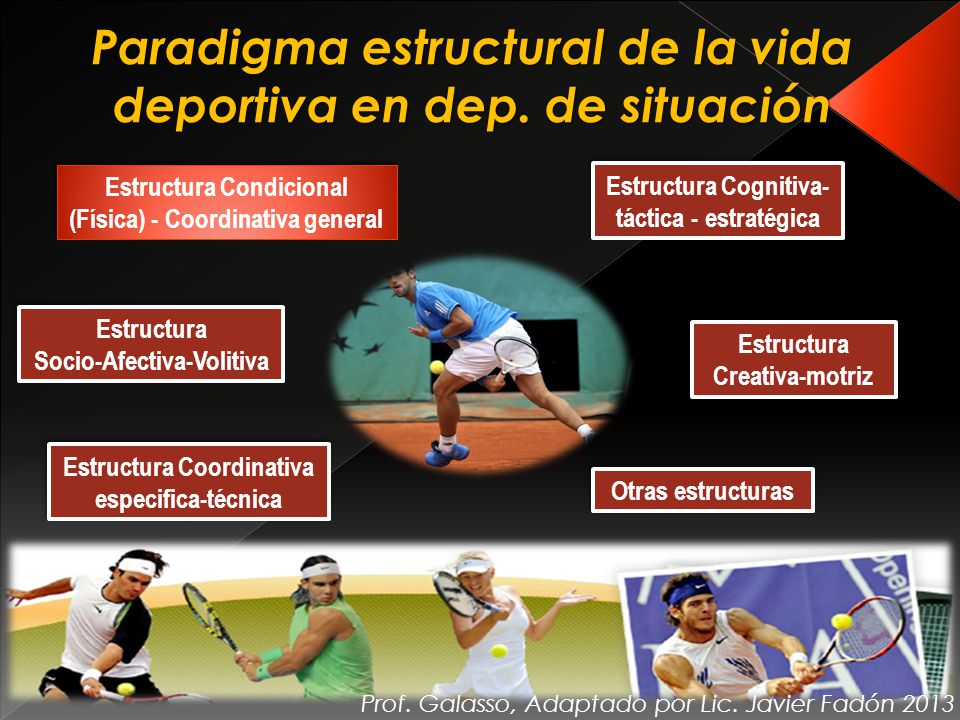 Paradigma estructural de la vida deportiva en dep. de situación

Estructura Condicional (Física) - Coordinativa general

Estructura Cognitiva-táctica - estratégica

Estructura Socio-Afectiva-Volitiva

Estructura Creativa-motriz

Estructura Coordinativa especifica-técnica

Otras estructuras

Prof. Galasso, Adaptado por Lic. Javier Fadón 2013